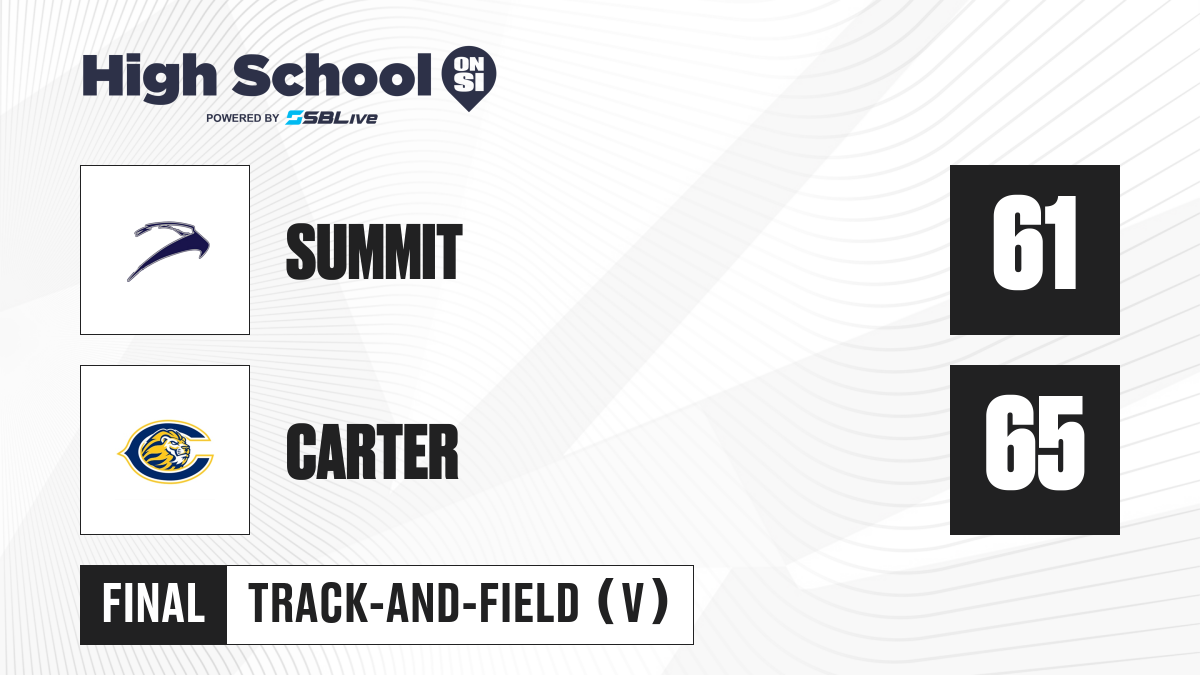 High School ON SI
POWERED BY SBLive

SUMMIT
61

CARTER
65

FINAL
TRACK-AND-FIELD (V)